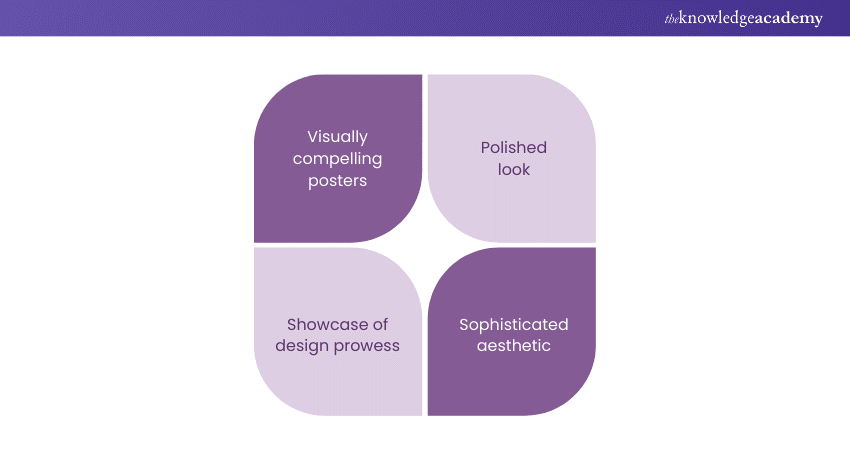 theknowledgeacademy

Visually compelling posters

Polished look

Showcase of design prowess

Sophisticated aesthetic